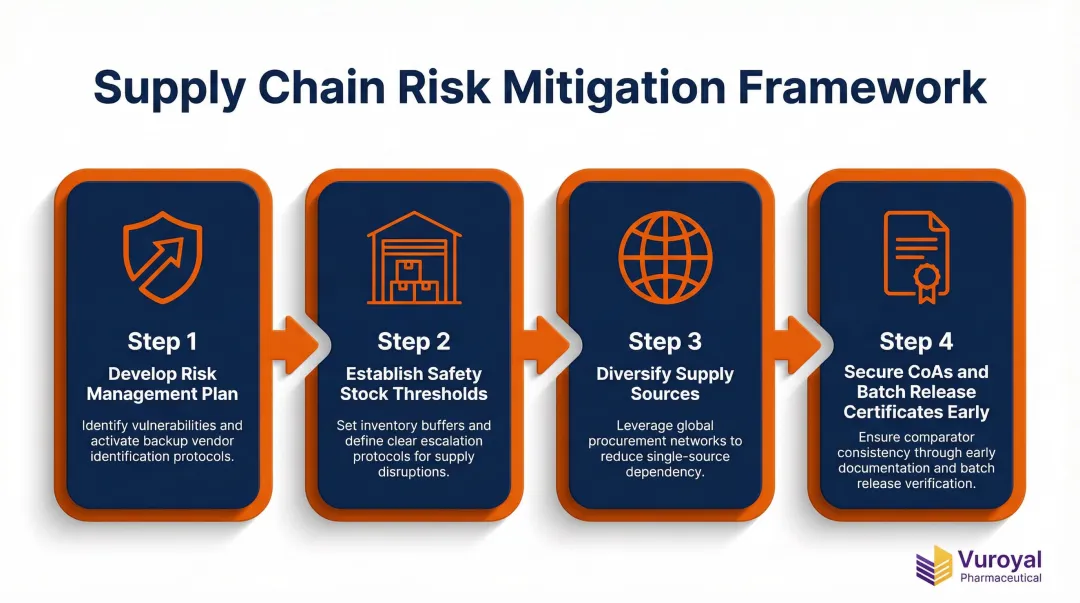 Supply Chain Risk Mitigation Framework

Step 1
Develop Risk Management Plan
Identify vulnerabilities and activate backup vendor identification protocols.

Step 2
Establish Safety Stock Thresholds
Set inventory buffers and define clear escalation protocols for supply disruptions.

Step 3
Diversify Supply Sources
Leverage global procurement networks to reduce single-source dependency.

Step 4
Secure CoAs and Batch Release Certificates Early
Ensure comparator consistency through early documentation and batch release verification.

Vuroyal
Pharmaceutical